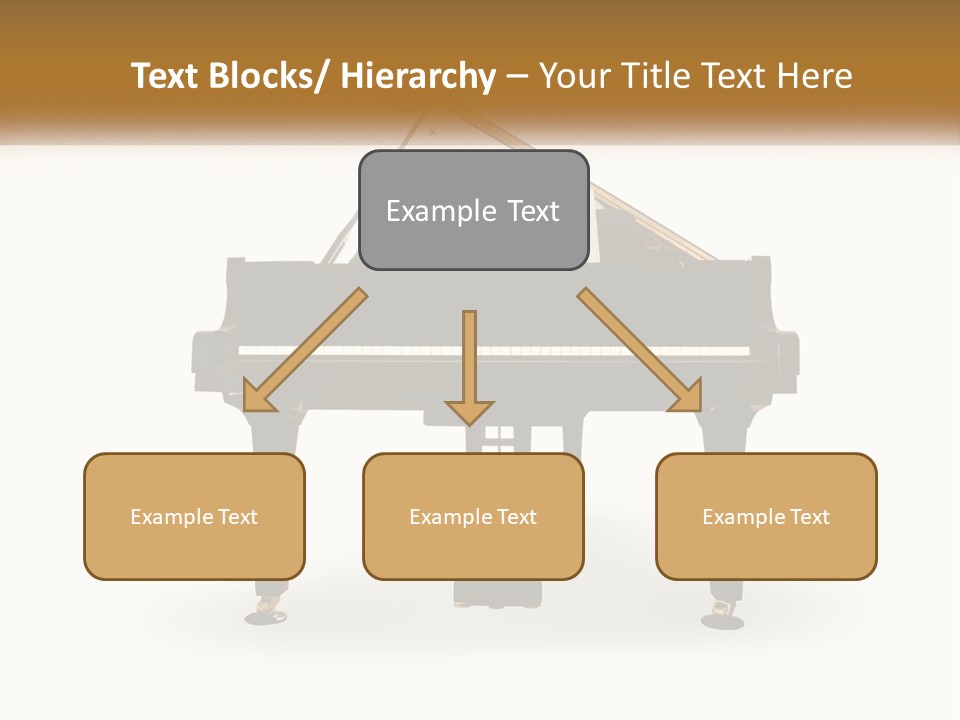 Text Blocks/ Hierarchy – Your Title Text Here

Example Text

Example Text

Example Text

Example Text